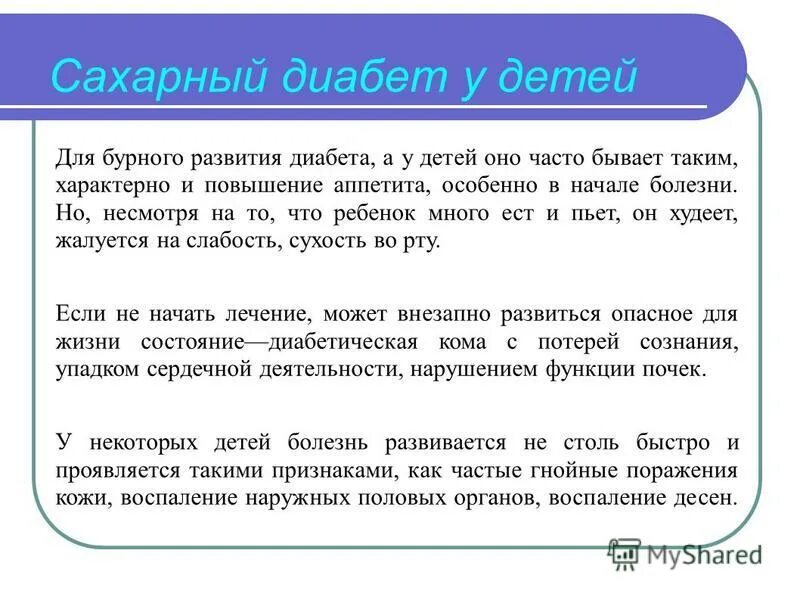 Сахарный диабет у детей

Для бурного развития диабета, а у детей оно часто бывает таким, характерно и повышение аппетита, особенно в начале болезни. Но, несмотря на то, что ребенок много ест и пьет, он худеет, жалуется на слабость, сухость во рту.

Если не начать лечение, может внезапно развиться опасное для жизни состояние—диабетическая кома с потерей сознания, упадком сердечной деятельности, нарушением функции почек.

У некоторых детей болезнь развивается не столь быстро и проявляется такими признаками, как частые гнойные поражения кожи, воспаление наружных половых органов, воспаление десен.

MyShared